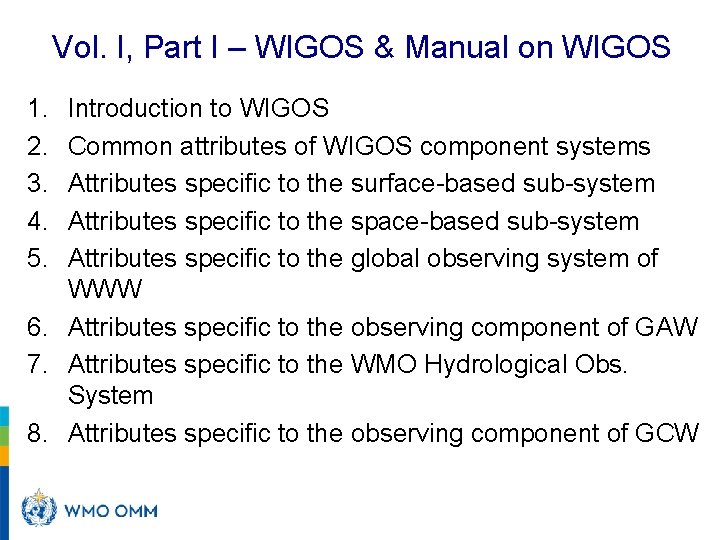 Vol. I, Part I – WIGOS & Manual on WIGOS

1. Introduction to WIGOS
2. Common attributes of WIGOS component systems
3. Attributes specific to the surface-based sub-system
4. Attributes specific to the space-based sub-system
5. Attributes specific to the global observing system of WWW
6. Attributes specific to the observing component of GAW
7. Attributes specific to the WMO Hydrological Obs. System
8. Attributes specific to the observing component of GCW

WMO OMM